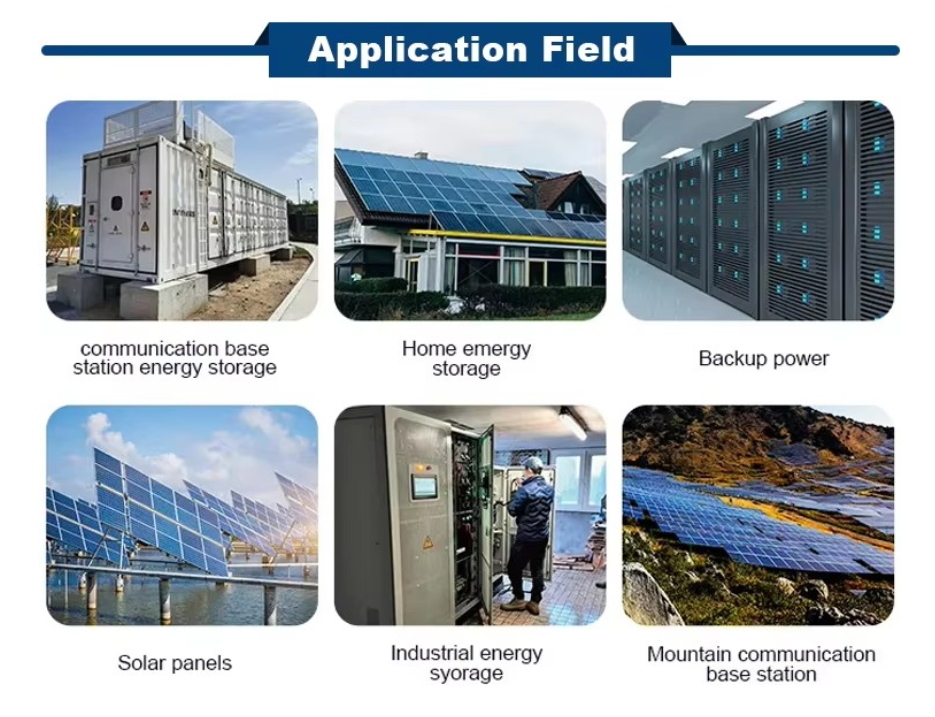 Application Field

communication base station energy storage

Home emergy storage

Backup power

Solar panels

Industrial energy syorage

Mountain communication base station